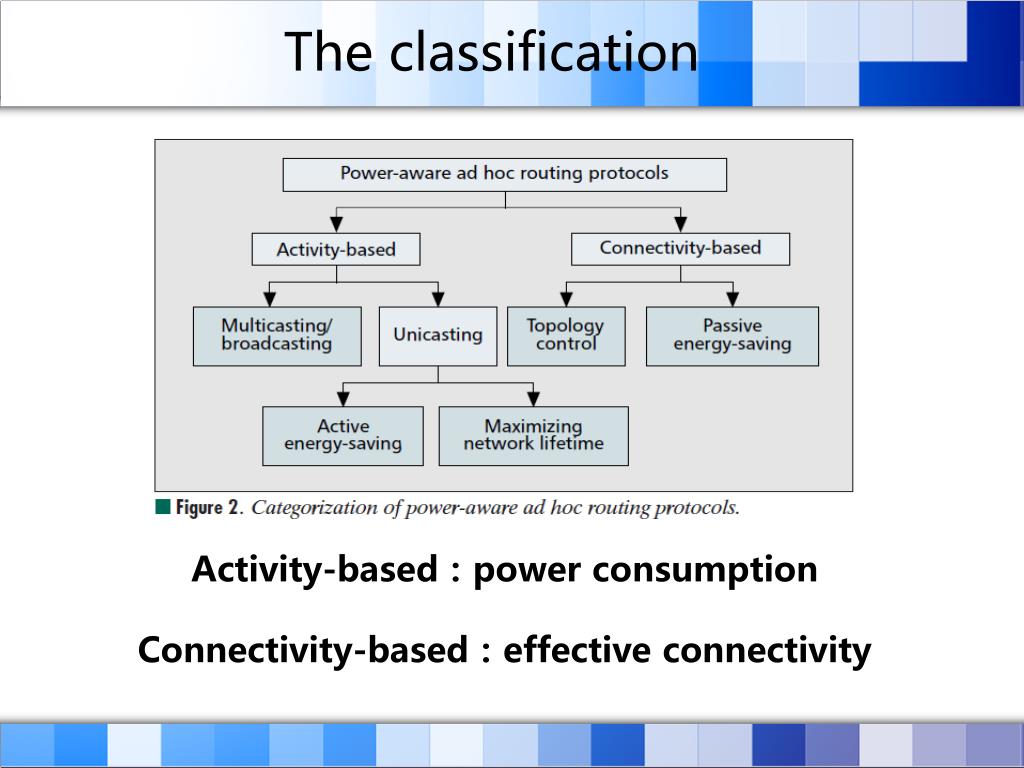 The classification

Power-aware ad hoc routing protocols

Activity-based

Connectivity-based

Multicasting/ broadcasting

Unicasting

Topology control

Passive energy-saving

Active energy-saving

Maximizing network lifetime

Figure 2. Categorization of power-aware ad hoc routing protocols.

Activity-based : power consumption

Connectivity-based : effective connectivity